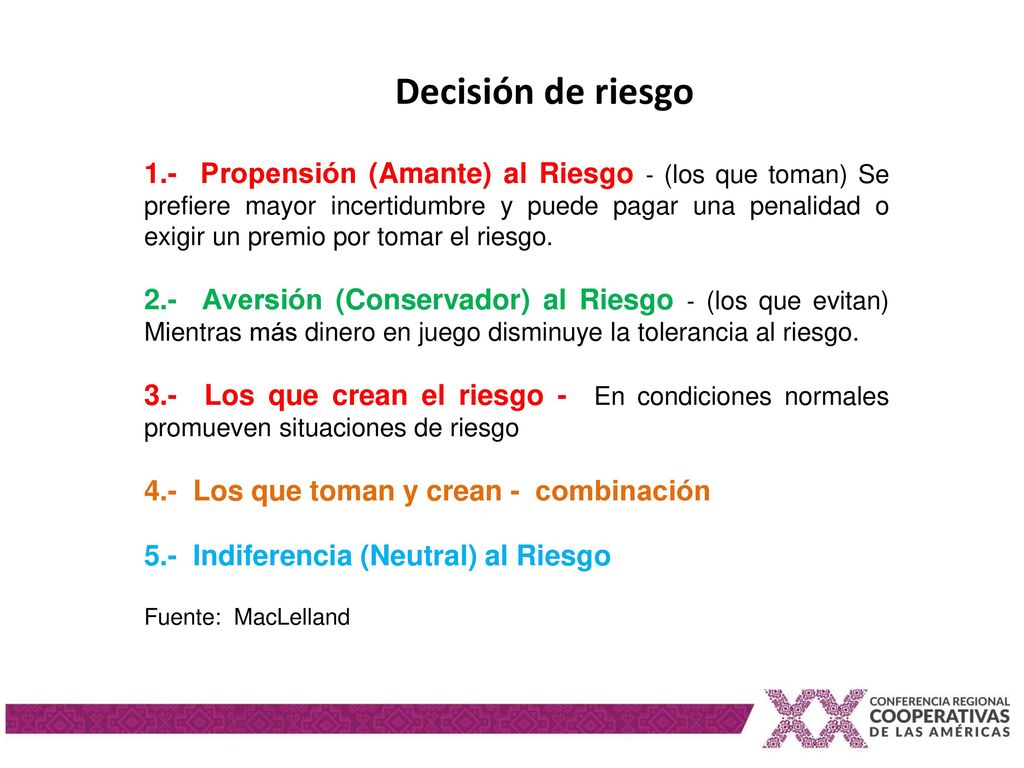 Decisión de riesgo

1.- Propensión (Amante) al Riesgo - (los que toman) Se prefiere mayor incertidumbre y puede pagar una penalidad o exigir un premio por tomar el riesgo.

2.- Aversión (Conservador) al Riesgo - (los que evitan) Mientras más dinero en juego disminuye la tolerancia al riesgo.

3.- Los que crean el riesgo - En condiciones normales promueven situaciones de riesgo

4.- Los que toman y crean - combinación

5.- Indiferencia (Neutral) al Riesgo

Fuente: MacLelland

XX CONFERENCIA REGIONAL COOPERATIVAS DE LAS AMÉRICAS